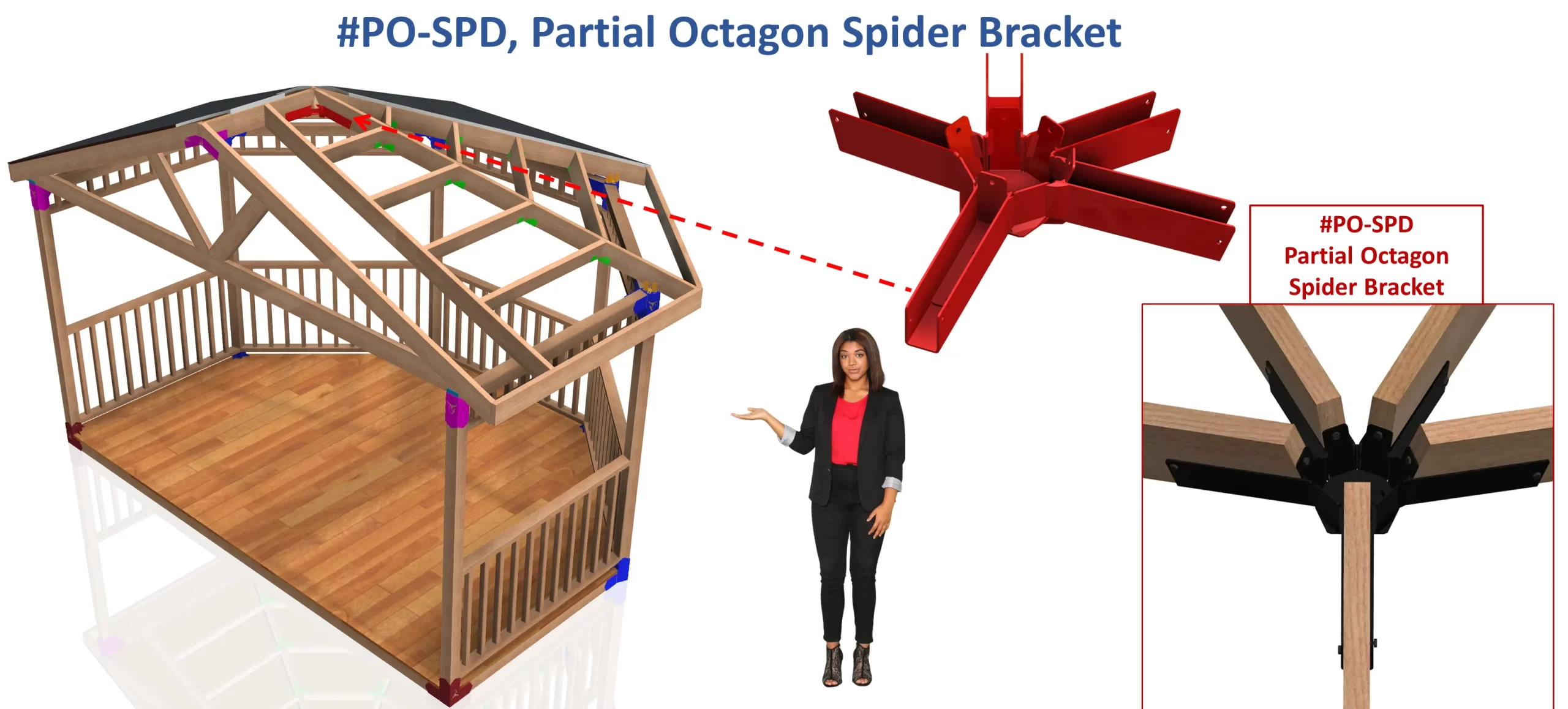 #PO-SPD, Partial Octagon Spider Bracket

#PO-SPD
Partial Octagon
Spider Bracket